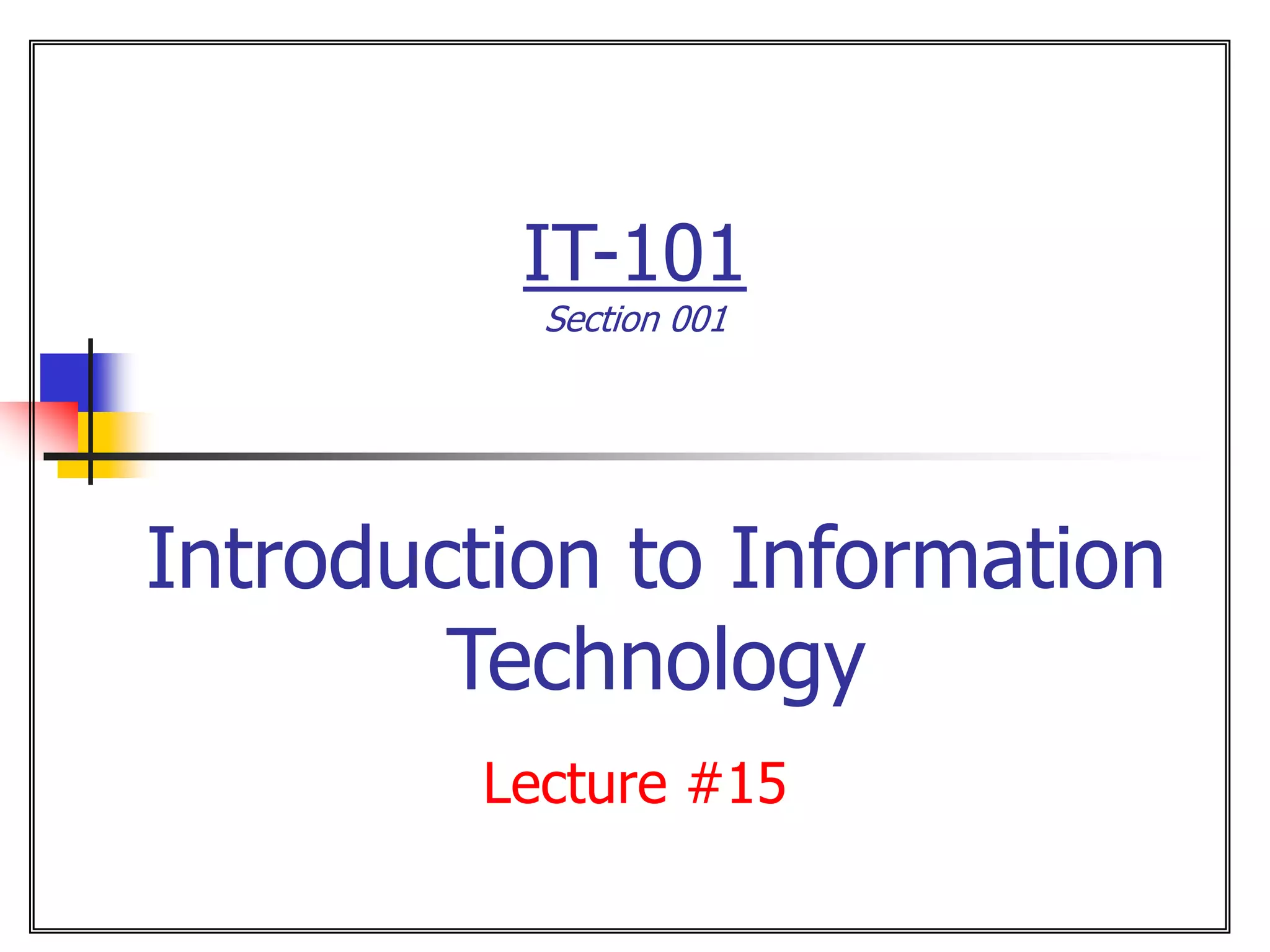 IT-101
Section 001

Introduction to Information Technology

Lecture #15